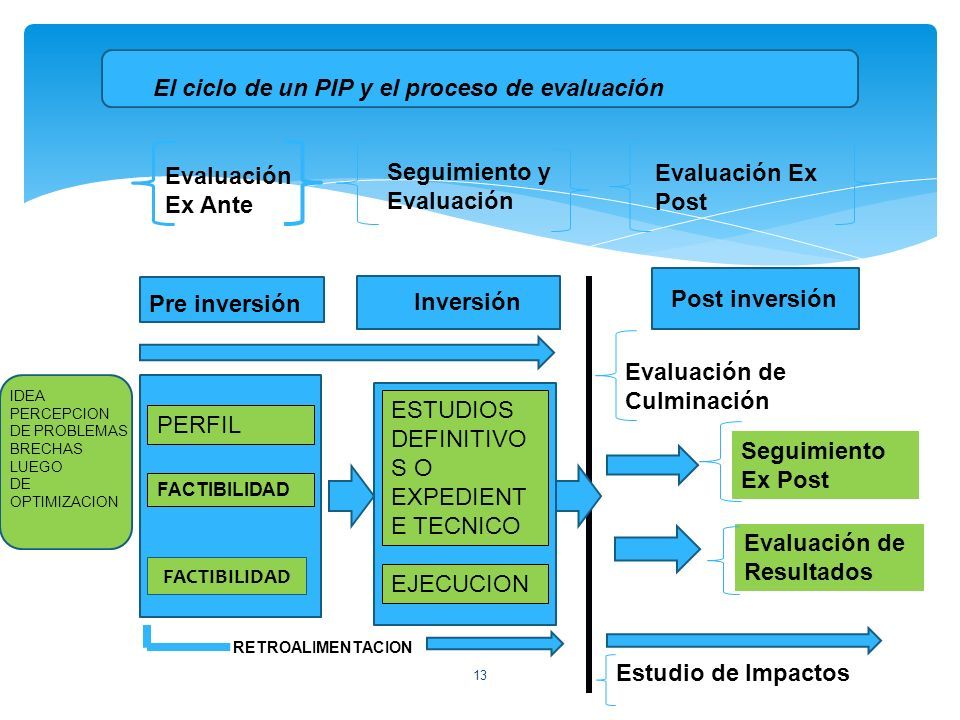 El ciclo de un PIP y el proceso de evaluación

Evaluación Ex Ante

Seguimiento y Evaluación

Evaluación Ex Post

Pre inversión

Inversión

Post inversión

IDEA PERCEPCION DE PROBLEMAS BRECHAS LUEGO DE OPTIMIZACION

PERFIL

FACTIBILIDAD

FACTIBILIDAD

ESTUDIOS DEFINITIVOS O EXPEDIENTE TECNICO

EJECUCION

Evaluación de Culminación

Seguimiento Ex Post

Evaluación de Resultados

RETROALIMENTACION

13

Estudio de Impactos